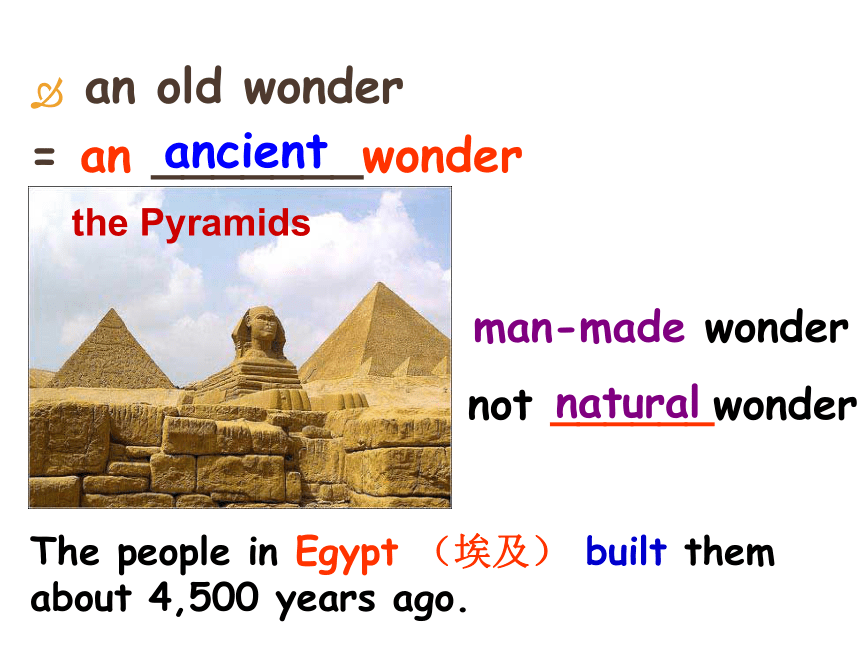 an old wonder
= an ancient wonder

the Pyramids

man-made wonder

not natural wonder

The people in Egypt （埃及） built them about 4,500 years ago.